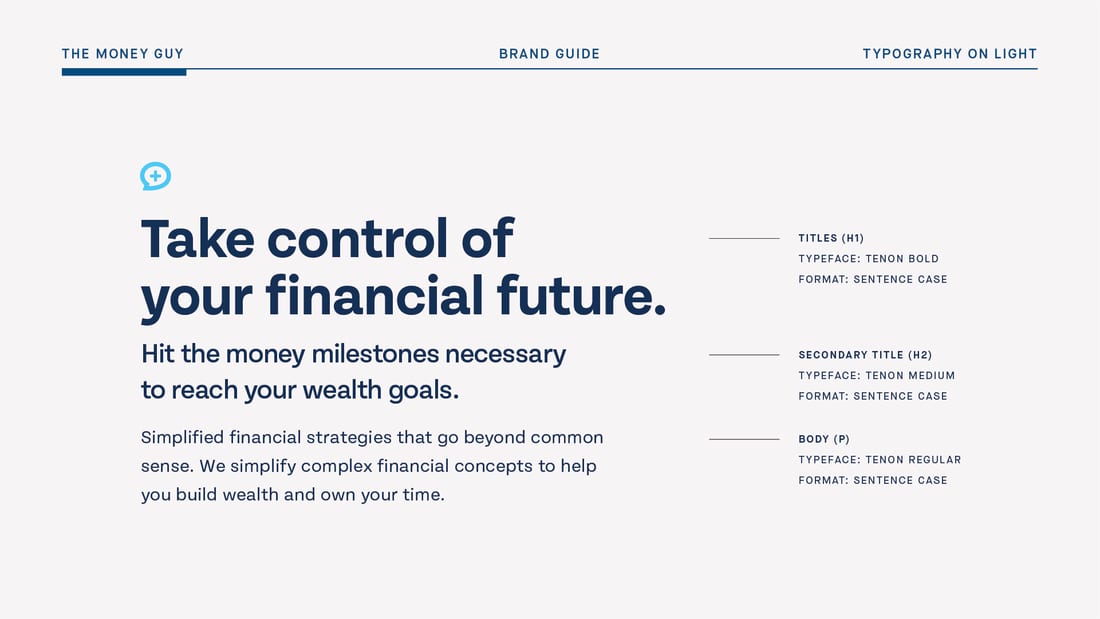 THE MONEY GUY BRAND GUIDE TYPOGRAPHY ON LIGHT

Take control of your financial future.

Hit the money milestones necessary to reach your wealth goals.

Simplified financial strategies that go beyond common sense. We simplify complex financial concepts to help you build wealth and own your time.

TITLES (H1)
TYPEFACE: TENON BOLD
FORMAT: SENTENCE CASE

SECONDARY TITLE (H2)
TYPEFACE: TENON MEDIUM
FORMAT: SENTENCE CASE

BODY (P)
TYPEFACE: TENON REGULAR
FORMAT: SENTENCE CASE